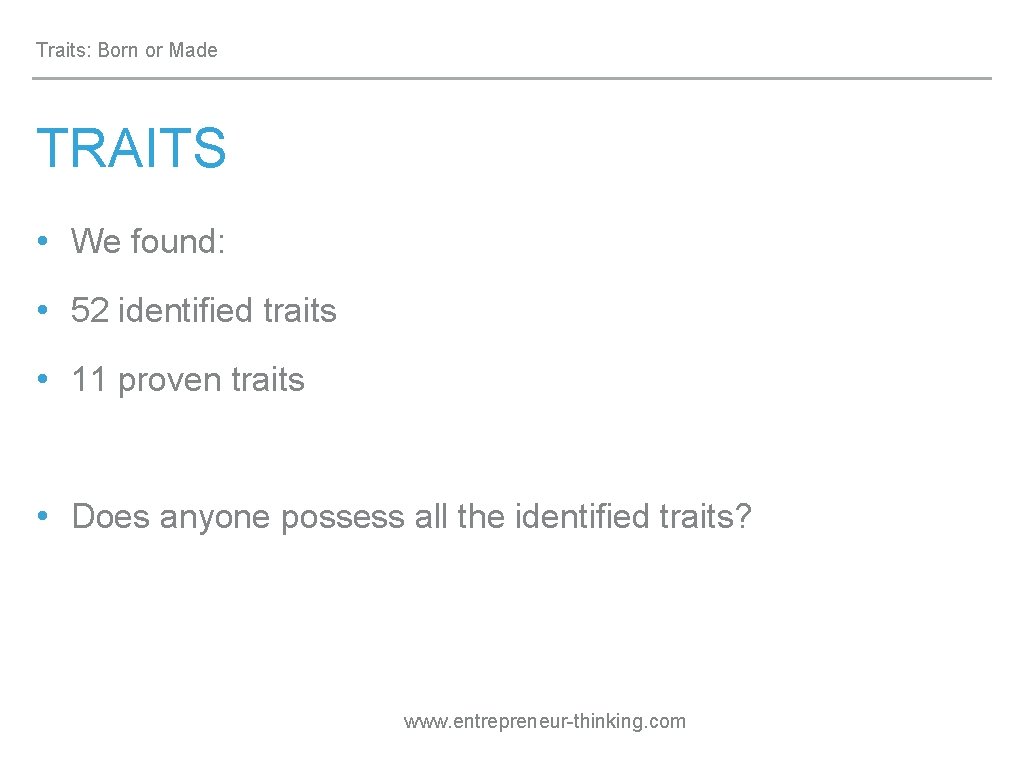 Traits: Born or Made

TRAITS

• We found:

• 52 identified traits

• 11 proven traits

• Does anyone possess all the identified traits?

www.entrepreneur-thinking.com